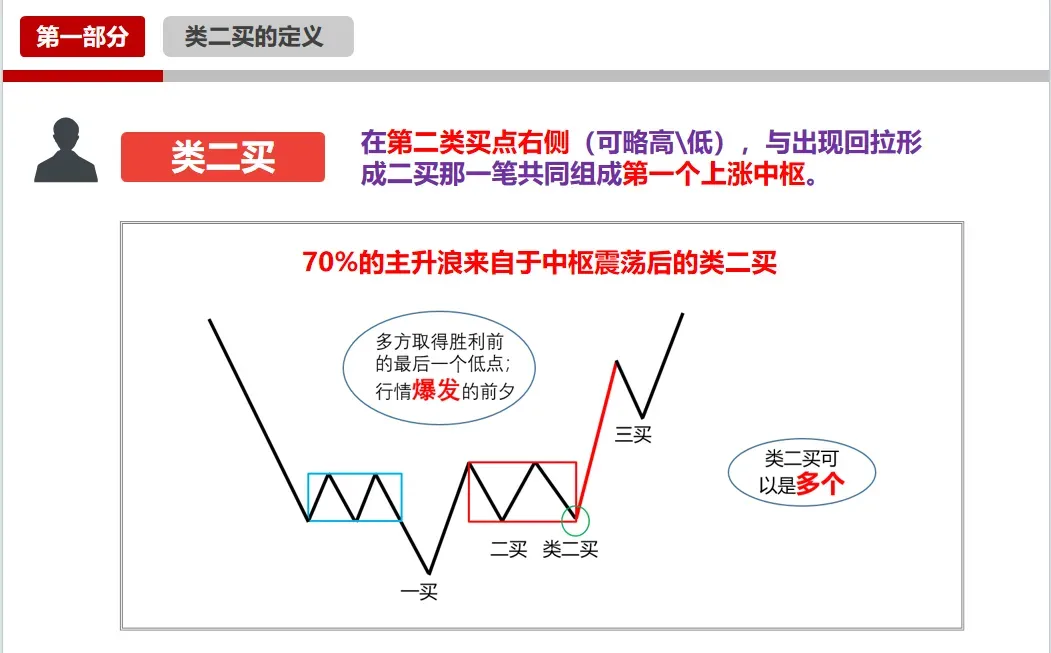 第一部分

类二买的定义

类二买

在第二类买点右侧（可略高\低），与出现回拉形成二买那一笔共同组成第一个上涨中枢。

70%的主升浪来自于中枢震荡后的类二买

多方取得胜利前的最后一个低点；行情爆发的前夕

三买

类二买可以是多个

二买

类二买

一买